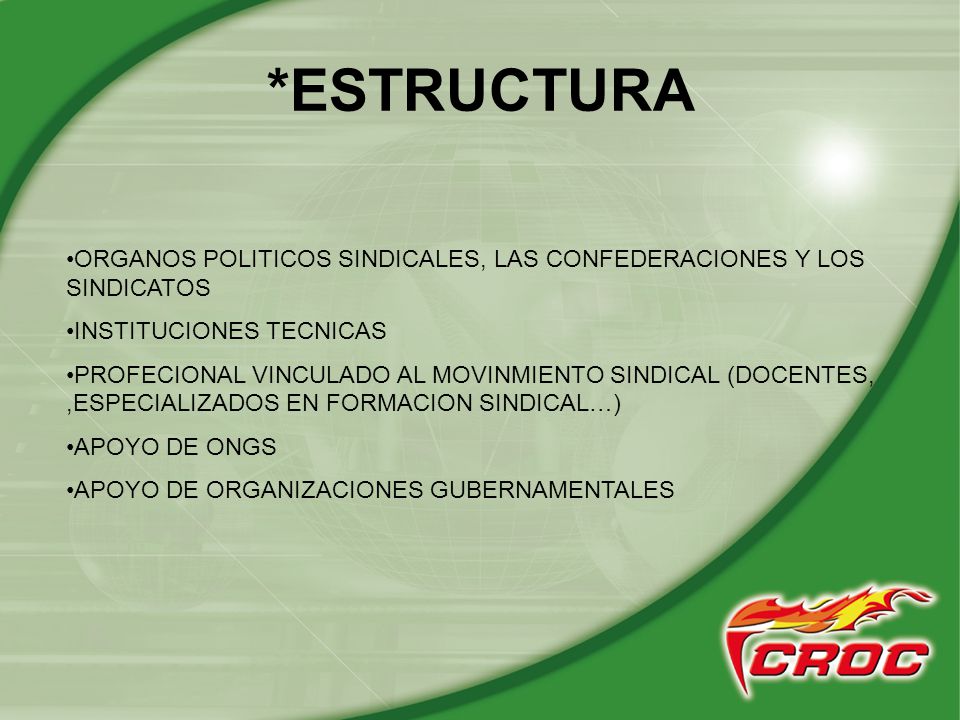 *ESTRUCTURA

•ORGANOS POLITICOS SINDICALES, LAS CONFEDERACIONES Y LOS SINDICATOS

•INSTITUCIONES TECNICAS

•PROFECIONAL VINCULADO AL MOVINMIENTO SINDICAL (DOCENTES, ,ESPECIALIZADOS EN FORMACION SINDICAL…)

•APOYO DE ONGS

•APOYO DE ORGANIZACIONES GUBERNAMENTALES

CROC